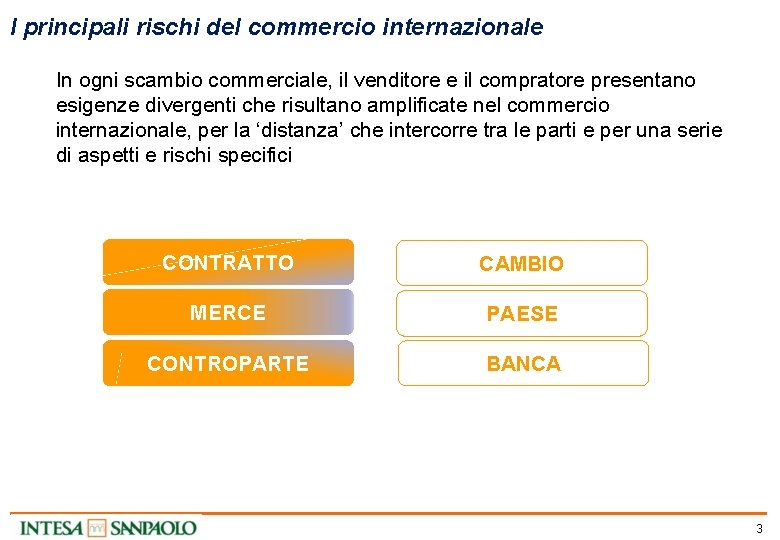 I principali rischi del commercio internazionale

In ogni scambio commerciale, il venditore e il compratore presentano esigenze divergenti che risultano amplificate nel commercio internazionale, per la ‘distanza’ che intercorre tra le parti e per una serie di aspetti e rischi specifici

CONTRATTO

MERCE

CONTROPARTE

CAMBIO

PAESE

BANCA

INTESA SANPAOLO

3